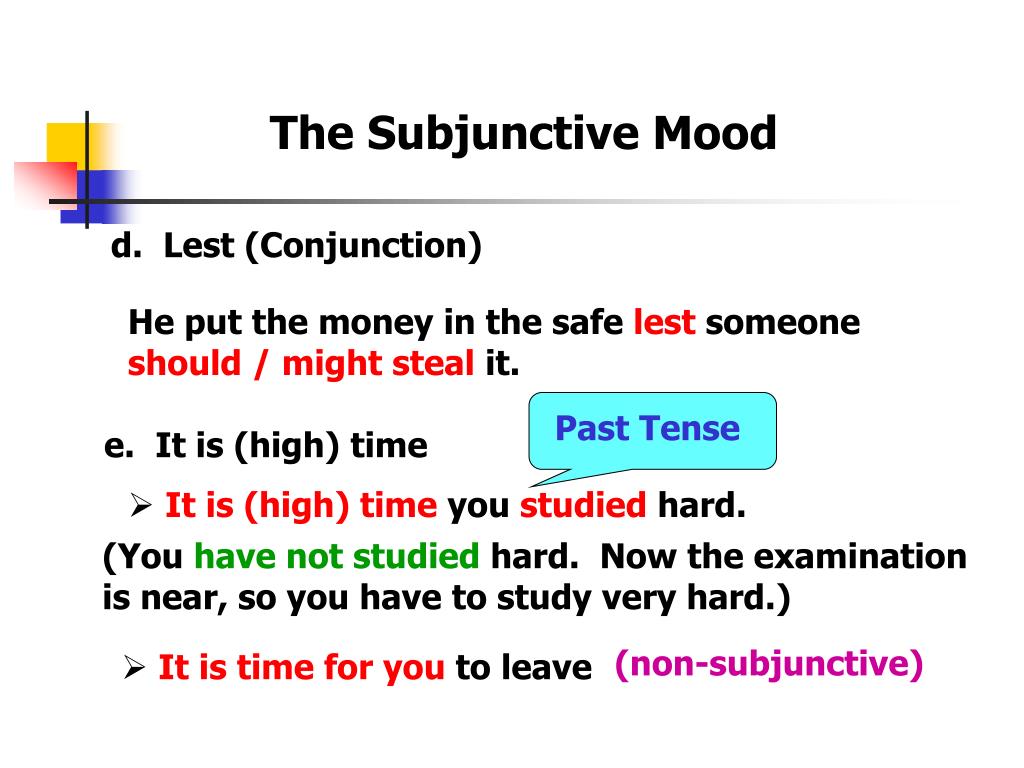 The Subjunctive Mood

d. Lest (Conjunction)

He put the money in the safe lest someone should / might steal it.

e. It is (high) time

Past Tense

➢ It is (high) time you studied hard.

(You have not studied hard. Now the examination is near, so you have to study very hard.)

➢ It is time for you to leave (non-subjunctive)